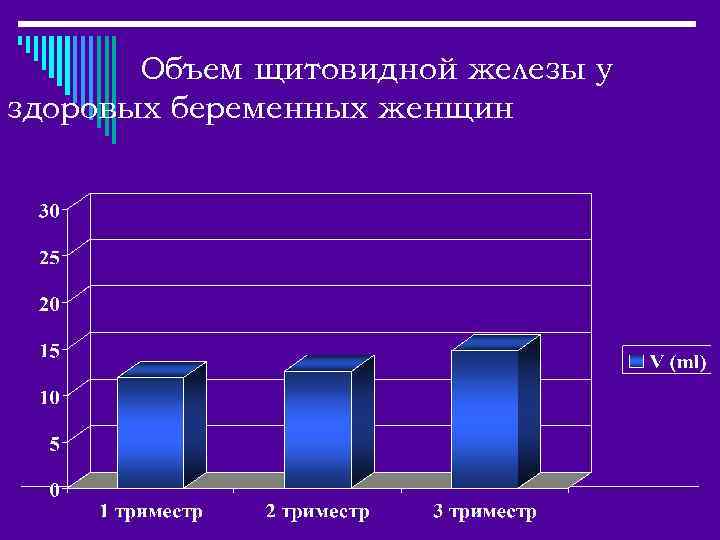 Объем щитовидной железы у здоровых беременных женщин

30
25
20
15
10
5
0

1 триместр
2 триместр
3 триместр

V (ml)